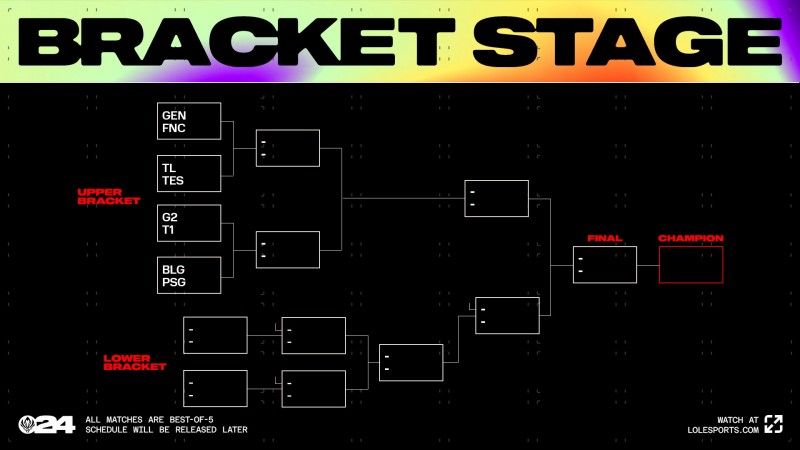 BRACKET STAGE

UPPER BRACKET

GEN
FNC

TL
TES

G2
T1

BLG
PSG

-
-

-
-

-
-

LOWER BRACKET

-
-

-
-

-
-

-
-

-
-

-
-

FINAL

-
-

CHAMPION

24

ALL MATCHES ARE BEST-OF-5
SCHEDULE WILL BE RELEASED LATER

WATCH AT
LOLESPORTS.COM